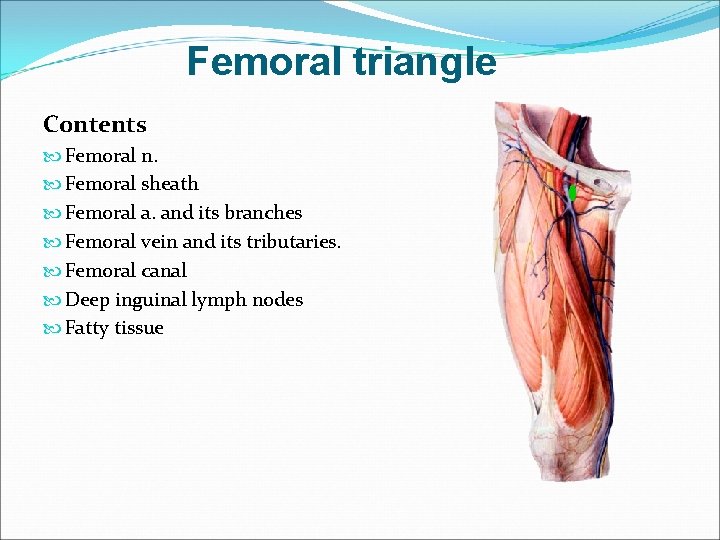 Femoral triangle

Contents
Femoral n.
Femoral sheath
Femoral a. and its branches
Femoral vein and its tributaries.
Femoral canal
Deep inguinal lymph nodes
Fatty tissue